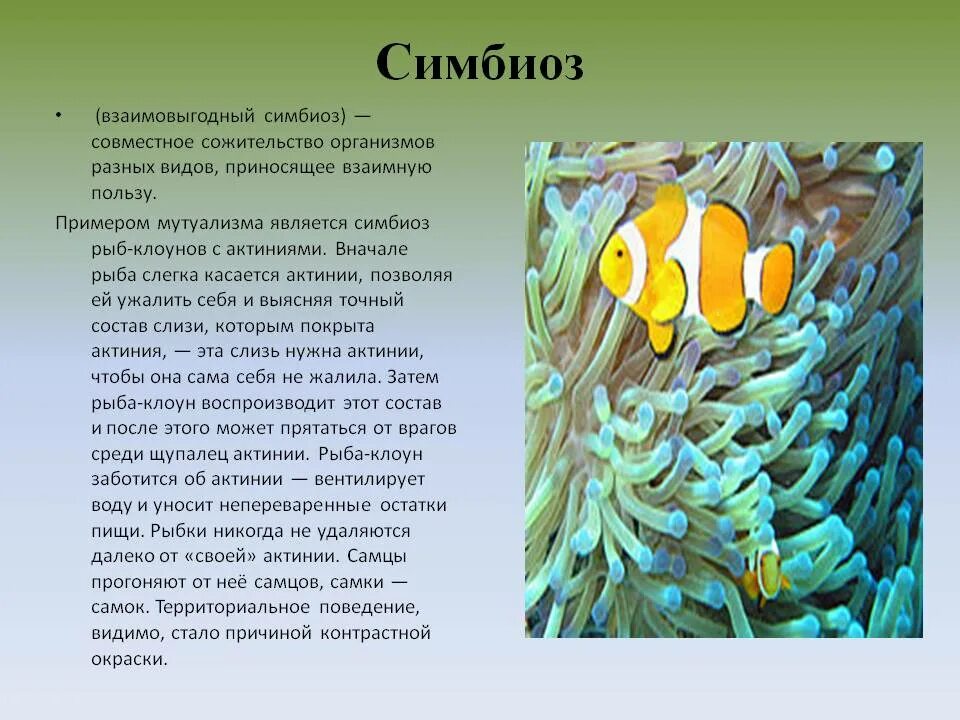 Симбиоз

• (взаимовыгодный симбиоз) — совместное сожительство организмов разных видов, приносящее взаимную пользу.

Примером мутуализма является симбиоз рыб-клоунов с актиниями. Вначале рыба слегка касается актинии, позволяя ей ужалить себя и выясняя точный состав слизи, которым покрыта актиния, — эта слизь нужна актинии, чтобы она сама себя не жалила. Затем рыба-клоун воспроизводит этот состав и после этого может прятаться от врагов среди щупалец актинии. Рыба-клоун заботится об актинии — вентилирует воду и уносит непереваренные остатки пищи. Рыбки никогда не удаляются далеко от «своей» актинии. Самцы прогоняют от неё самцов, самки — самок. Территориальное поведение, видимо, стало причиной контрастной окраски.